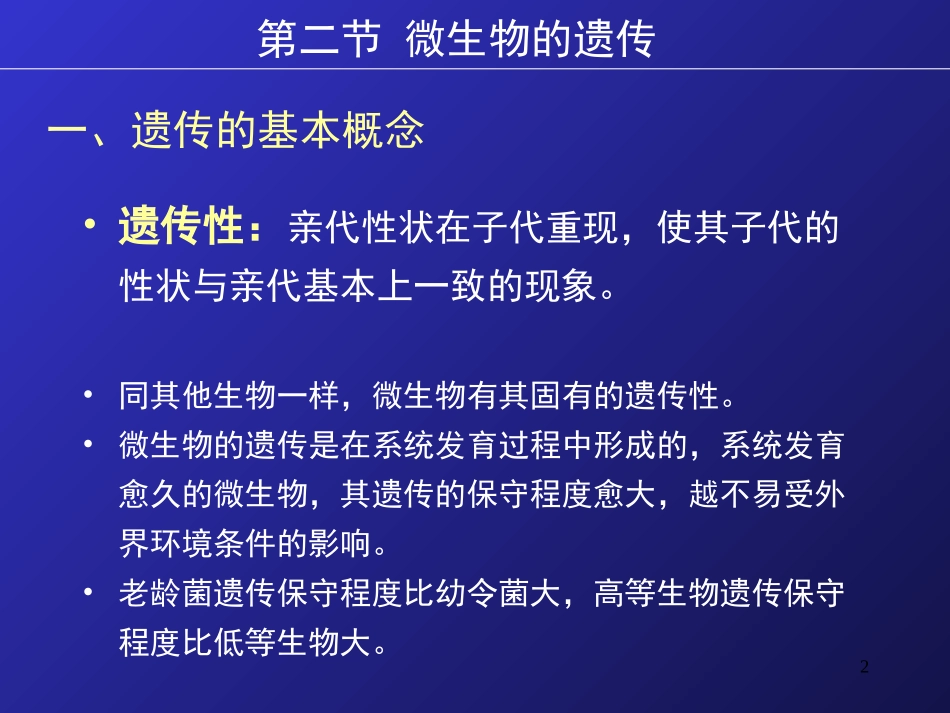 第二节 微生物的遗传

一、遗传的基本概念

• 遗传性：亲代性状在子代重现，使其子代的性状与亲代基本上一致的现象。

• 同其他生物一样，微生物有其固有的遗传性。
• 微生物的遗传是在系统发育过程中形成的，系统发育愈久的微生物，其遗传的保守程度愈大，越不易受外界环境条件的影响。
• 老龄菌遗传保守程度比幼令菌大，高等生物遗传保守程度比低等生物大。

2